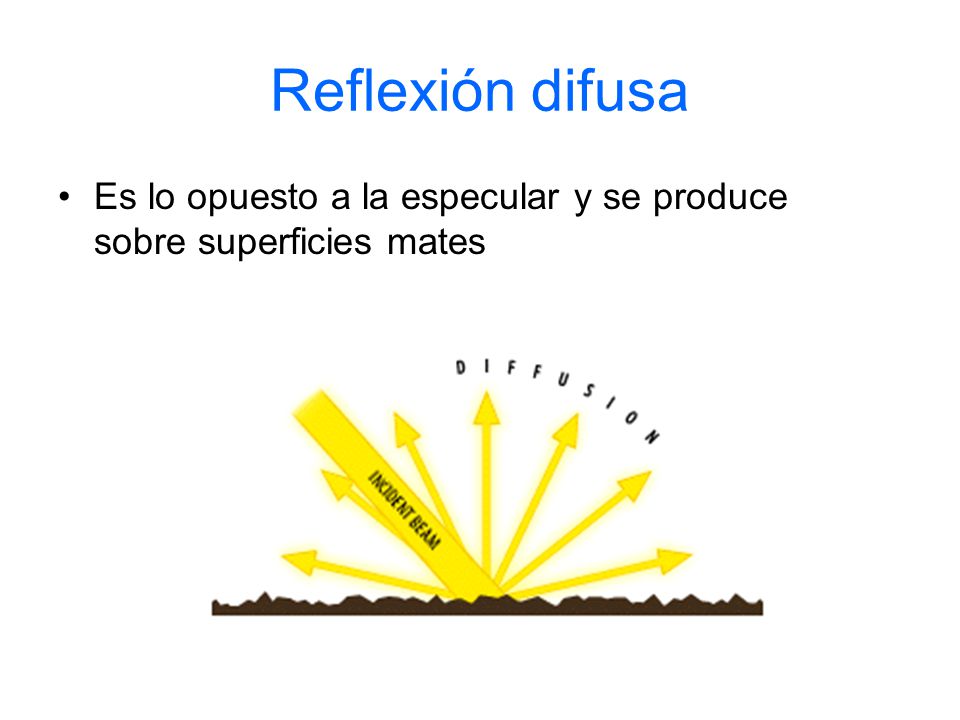 Reflexión difusa

• Es lo opuesto a la especular y se produce sobre superficies mates

DIFFUSION

INCIDENT BEAM